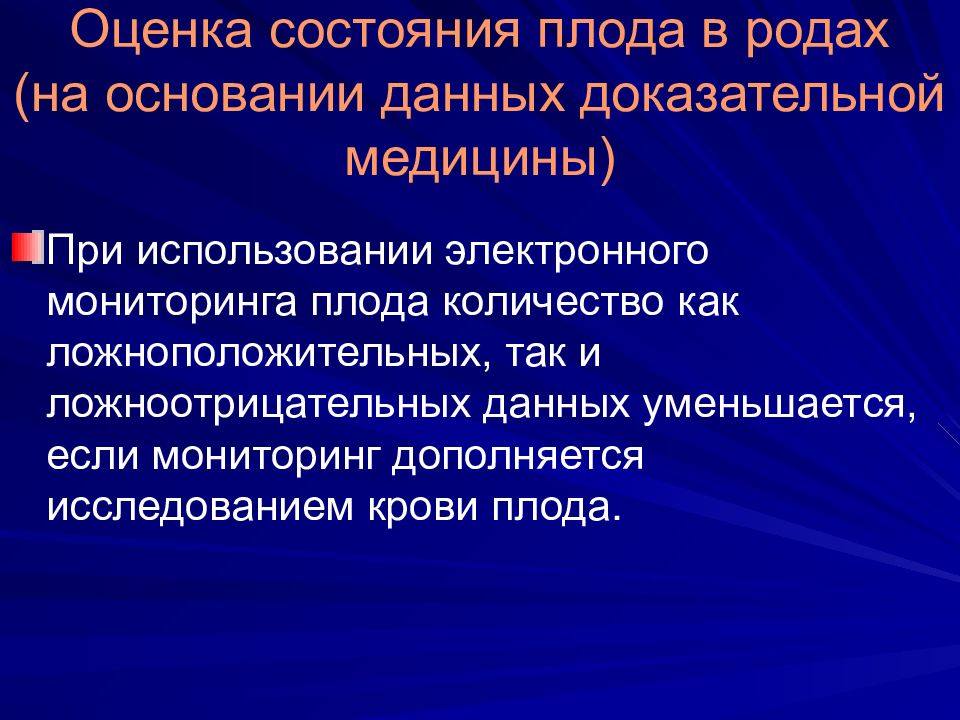 Оценка состояния плода в родах (на основании данных доказательной медицины)

При использовании электронного мониторинга плода количество как ложноположительных, так и ложноотрицательных данных уменьшается, если мониторинг дополняется исследованием крови плода.